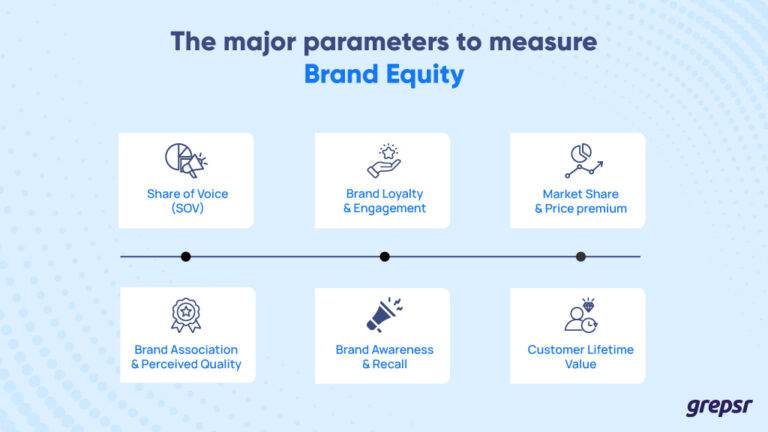 The major parameters to measure
Brand Equity

Share of Voice (SOV)

Brand Loyalty & Engagement

Market Share & Price premium

Brand Association & Perceived Quality

Brand Awareness & Recall

Customer Lifetime Value

grepsr